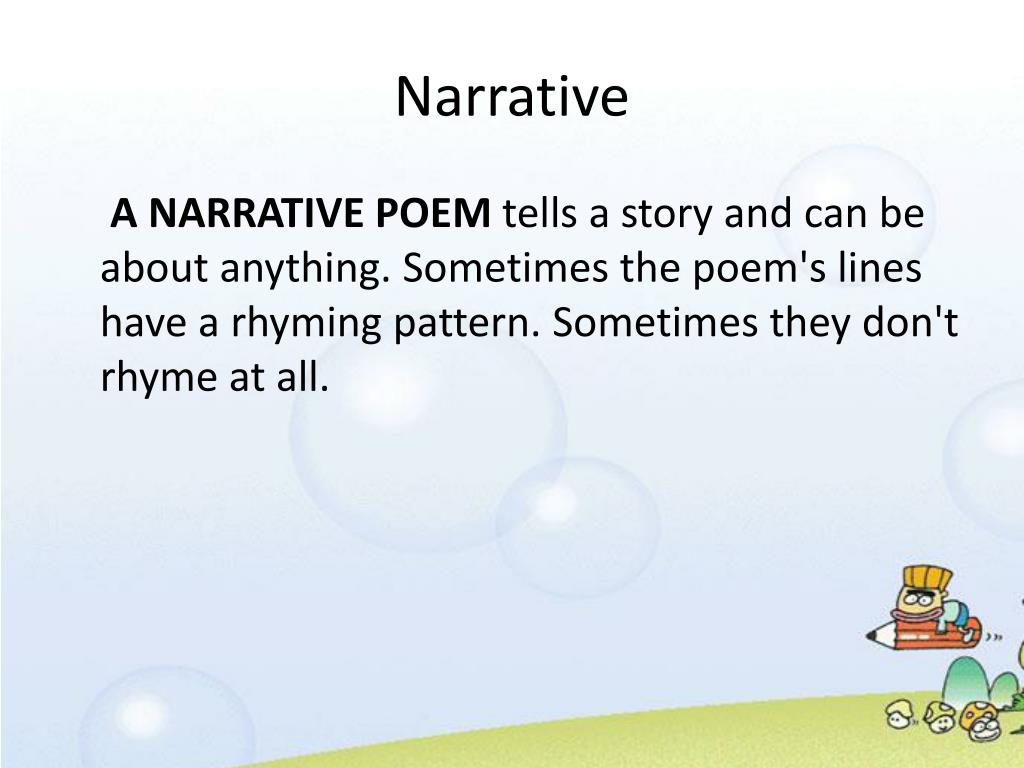 Narrative

A NARRATIVE POEM tells a story and can be about anything. Sometimes the poem's lines have a rhyming pattern. Sometimes they don't rhyme at all.